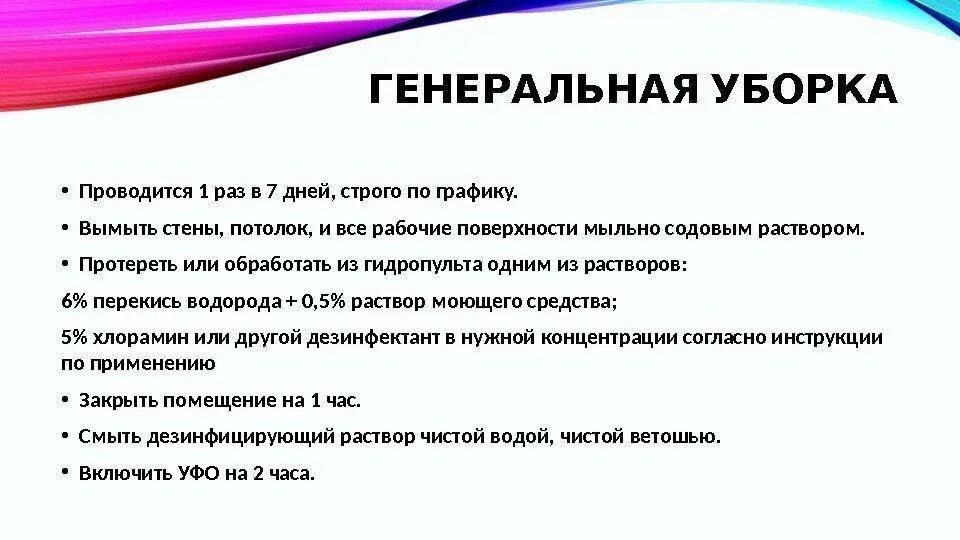 ГЕНЕРАЛЬНАЯ УБОРКА

• Проводится 1 раз в 7 дней, строго по графику.

• Вымыть стены, потолок, и все рабочие поверхности мыльно содовым раствором.

• Протереть или обработать из гидропульта одним из растворов:

6% перекись водорода + 0,5% раствор моющего средства;

5% хлорамин или другой дезинфектант в нужной концентрации согласно инструкции по применению

• Закрыть помещение на 1 час.

• Смыть дезинфицирующий раствор чистой водой, чистой ветошью.

• Включить УФО на 2 часа.